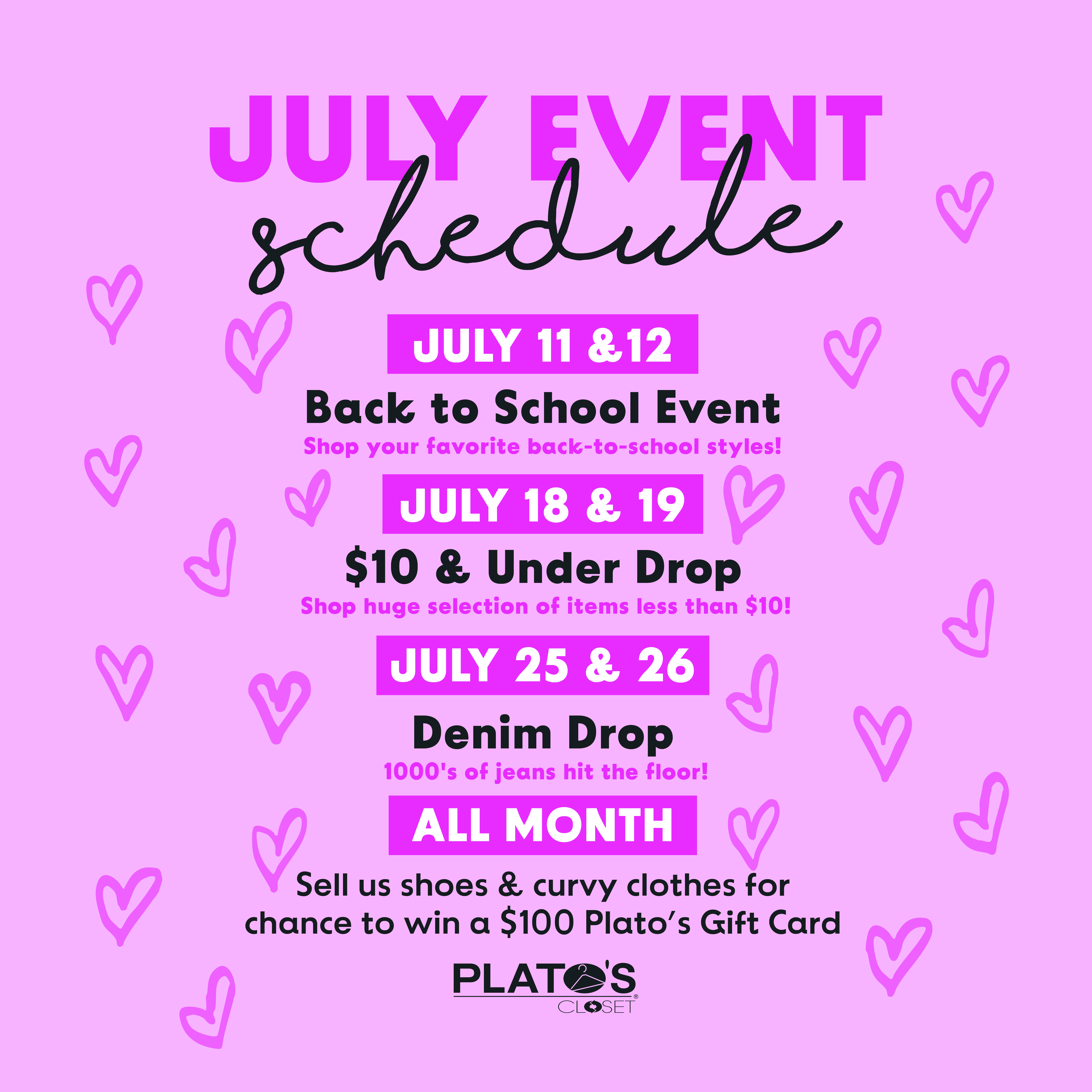 JULY EVENT
schedule

JULY 11 &12

Back to School Event
Shop your favorite back-to-school styles!

JULY 18 & 19

$10 & Under Drop
Shop huge selection of items less than $10!

JULY 25 & 26

Denim Drop
1000's of jeans hit the floor!

ALL MONTH

Sell us shoes & curvy clothes for chance to win a $100 Plato's Gift Card

PLATO'S® CLOSET